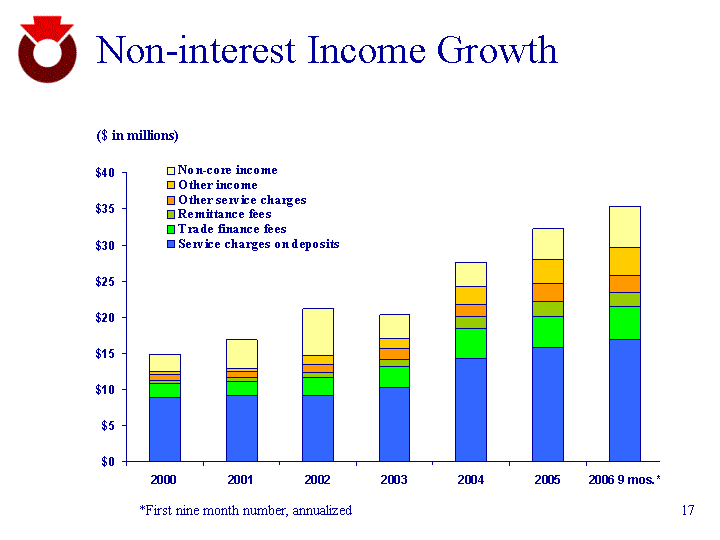 Non-interest Income Growth

($ in millions)

Non-core income
Other income
Other service charges
Remittance fees
Trade finance fees
Service charges on deposits

$40
$35
$30
$25
$20
$15
$10
$5
$0

2000
2001
2002
2003
2004
2005
2006 9 mos.*

*First nine month number, annualized

17